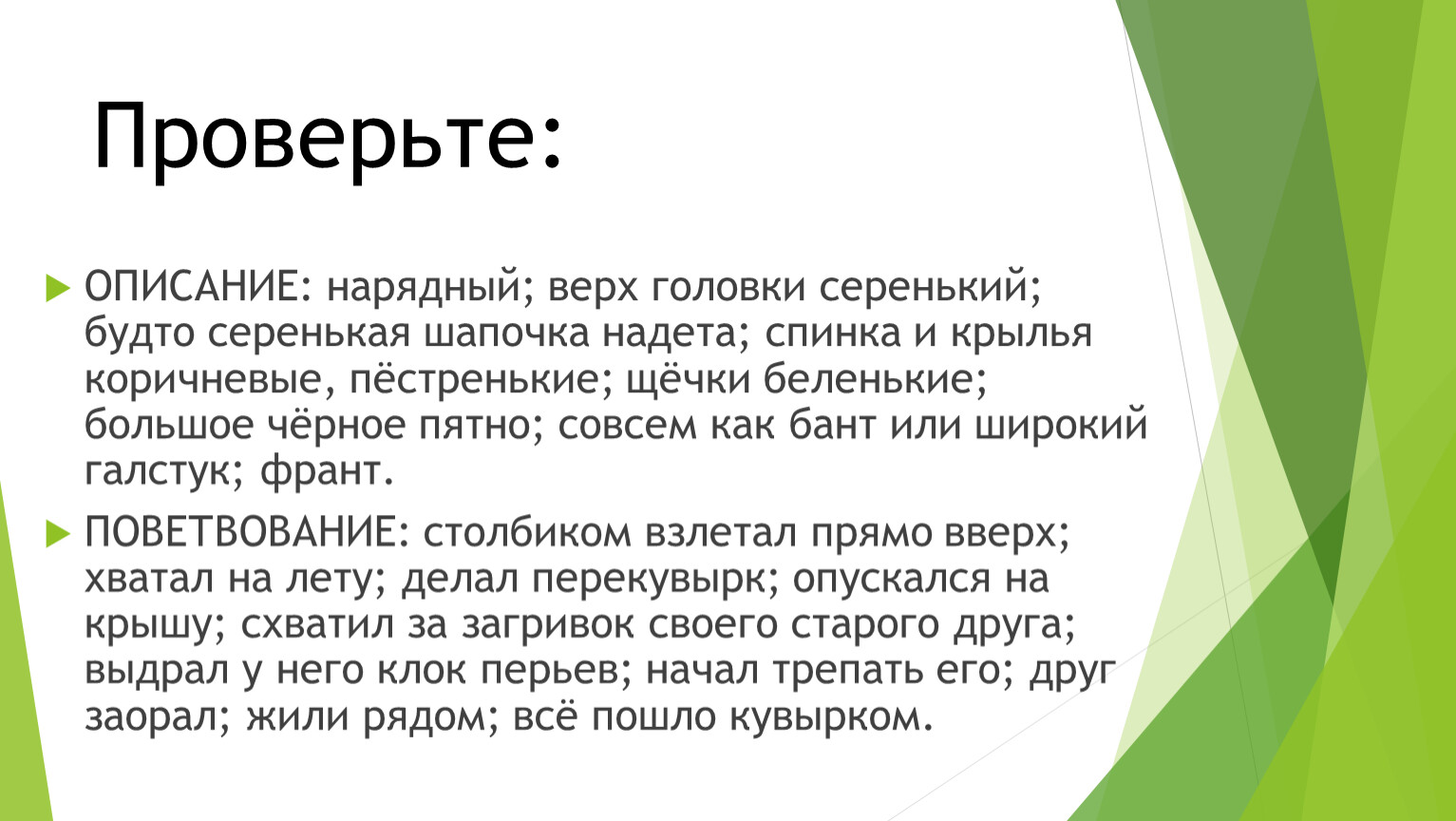 Проверьте:

ОПИСАНИЕ: нарядный; верх головки серенький; будто серенькая шапочка надета; спинка и крылья коричневые, пёстренькие; щёчки беленькие; большое чёрное пятно; совсем как бант или широкий галстук; франт.

ПОВЕТВОВАНИЕ: столбиком взлетал прямо вверх; хватал на лету; делал перекувырк; опускался на крышу; схватил за загривок своего старого друга; выдрал у него клок перьев; начал трепать его; друг заорал; жили рядом; всё пошло кувырком.